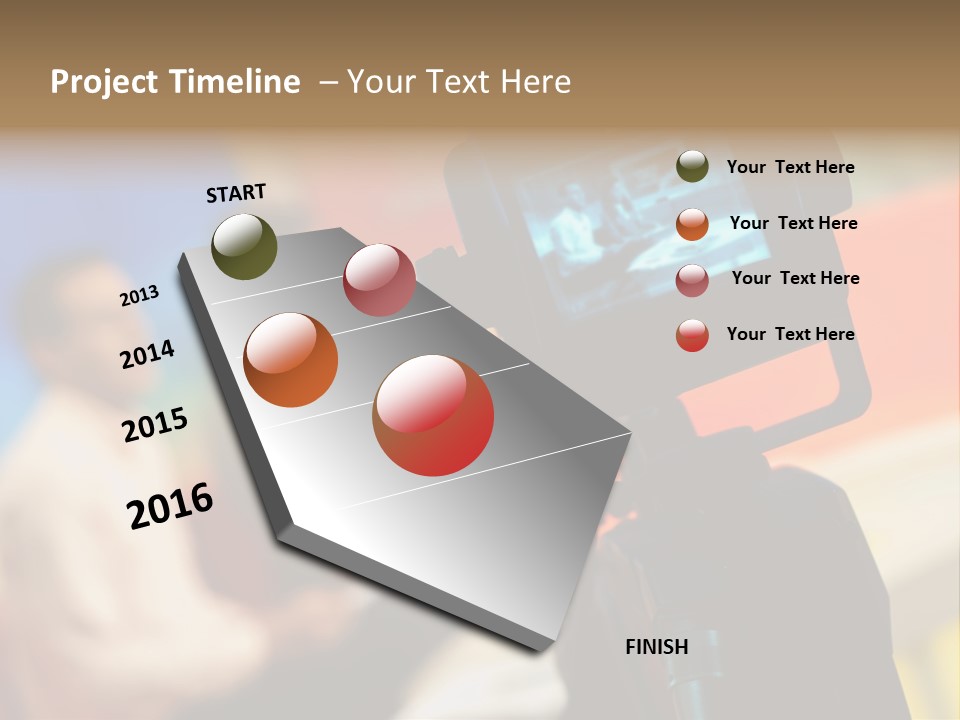 Project Timeline – Your Text Here

START

2013

2014

2015

2016

FINISH

Your Text Here

Your Text Here

Your Text Here

Your Text Here